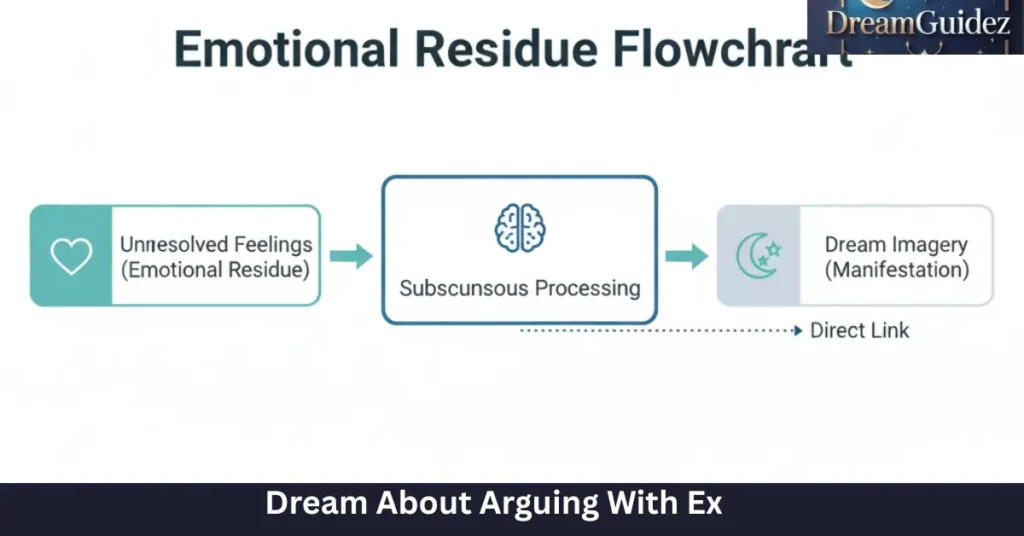 DreamGuidez

Emotional Residue Flowchrart

Unresolved Feelings (Emotional Residue)

Subscunsous Processing

Dream Imagery (Manifestation)

Direct Link

Dream About Arguing With Ex